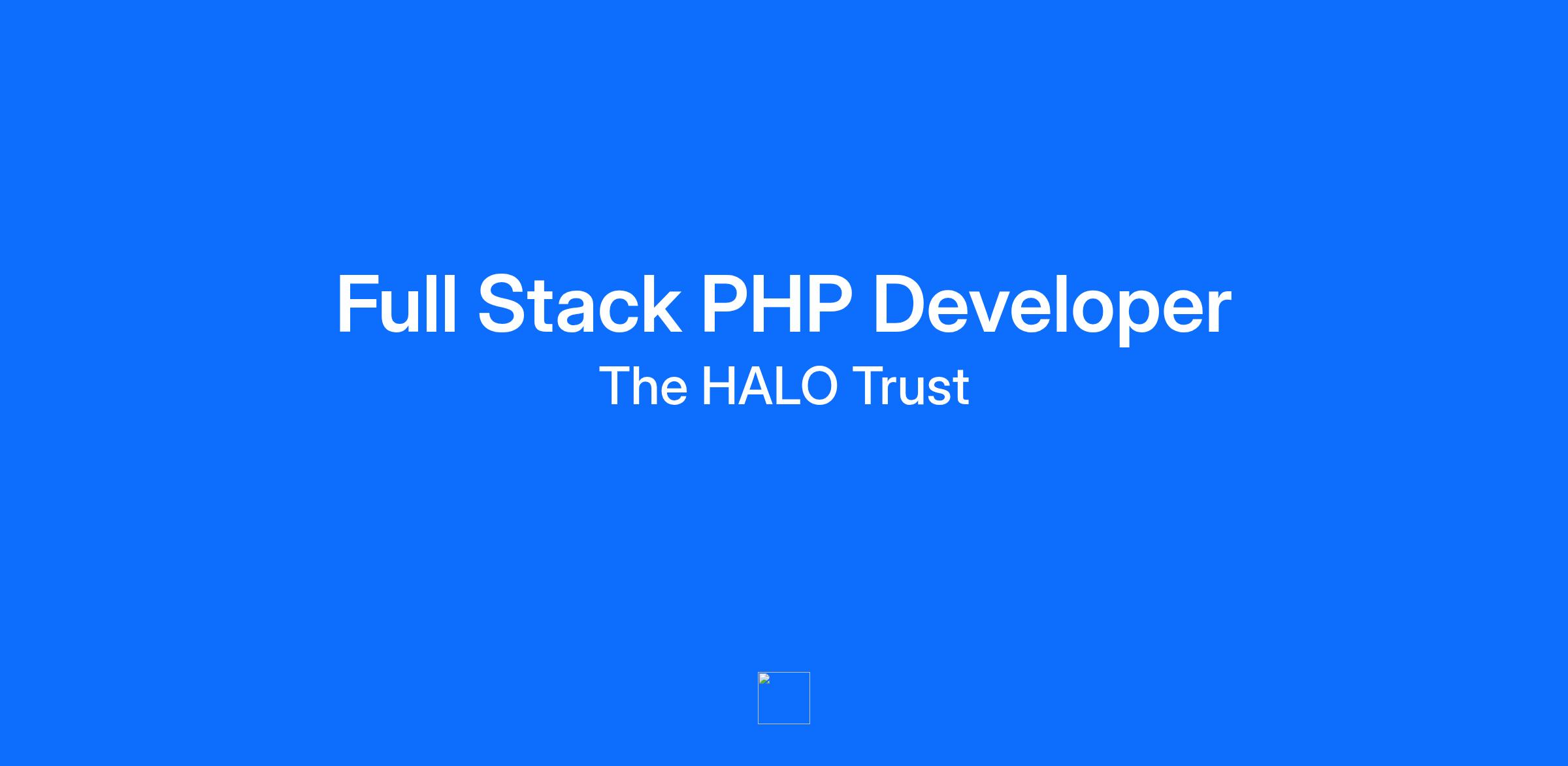 Full Stack PHP Developer

The HALO Trust